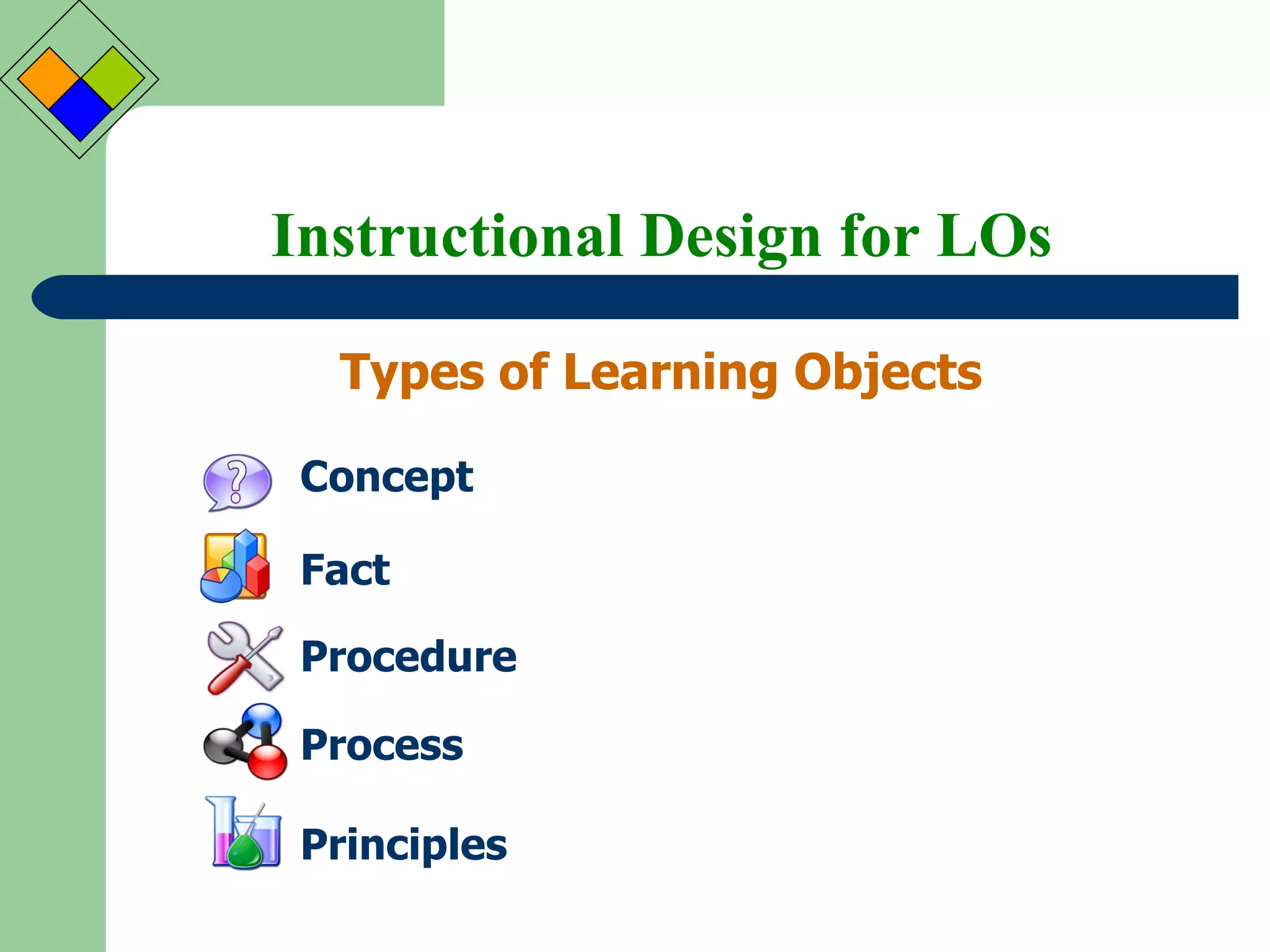 Instructional Design for LOs

Types of Learning Objects

Concept

Fact

Procedure

Process

Principles